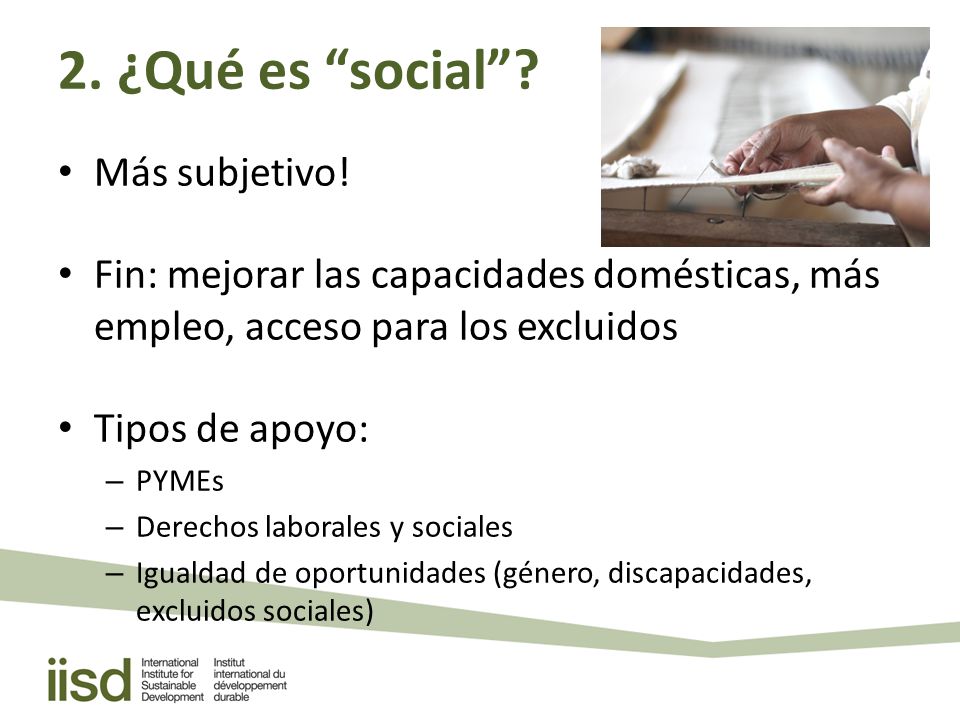 2. ¿Qué es “social”?

• Más subjetivo!

• Fin: mejorar las capacidades domésticas, más empleo, acceso para los excluidos

• Tipos de apoyo:
– PYMEs
– Derechos laborales y sociales
– Igualdad de oportunidades (género, discapacidades, excluidos sociales)

iisd International Institute for Sustainable Development Institut international du développement durable